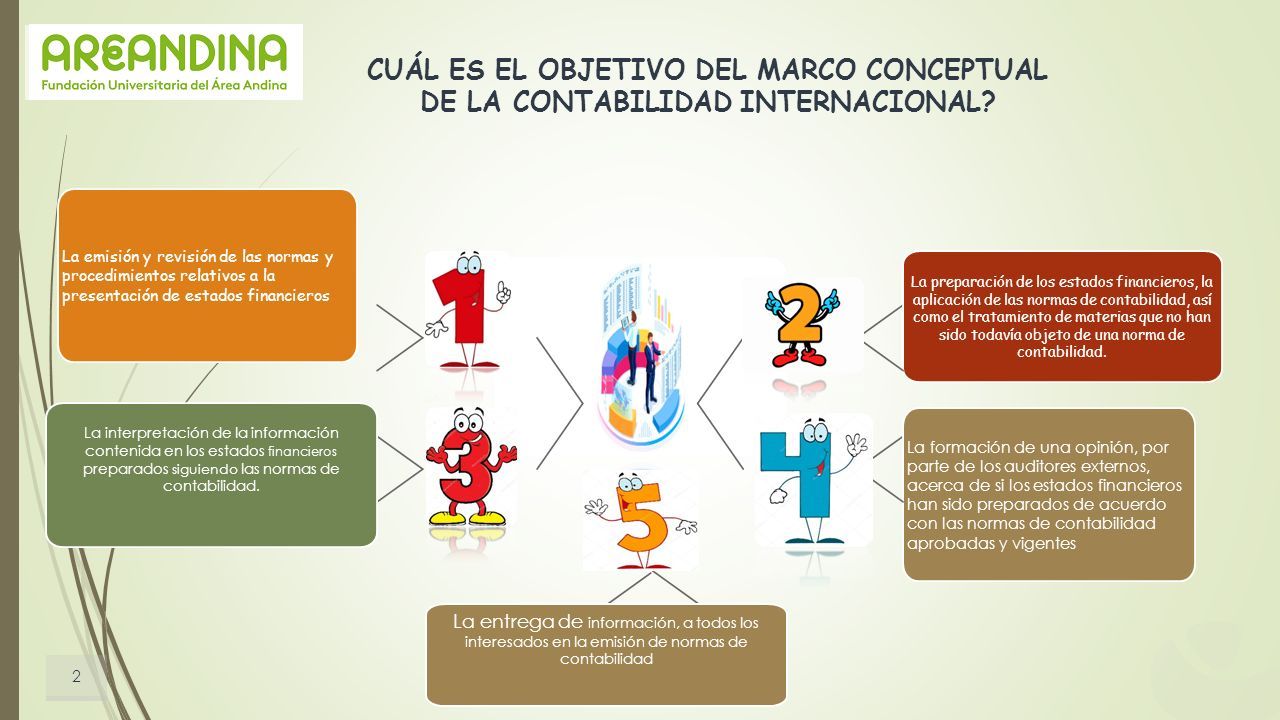 AREANDINA
Fundación Universitaria del Área Andina

CUÁL ES EL OBJETIVO DEL MARCO CONCEPTUAL DE LA CONTABILIDAD INTERNACIONAL?

La emisión y revisión de las normas y procedimientos relativos a la presentación de estados financieros

1

2

La preparación de los estados financieros, la aplicación de las normas de contabilidad, así como el tratamiento de materias que no han sido todavía objeto de una norma de contabilidad.

La interpretación de la información contenida en los estados financieros preparados siguiendo las normas de contabilidad.

3

4

La formación de una opinión, por parte de los auditores externos, acerca de si los estados financieros han sido preparados de acuerdo con las normas de contabilidad aprobadas y vigentes

5

La entrega de información, a todos los interesados en la emisión de normas de contabilidad

2